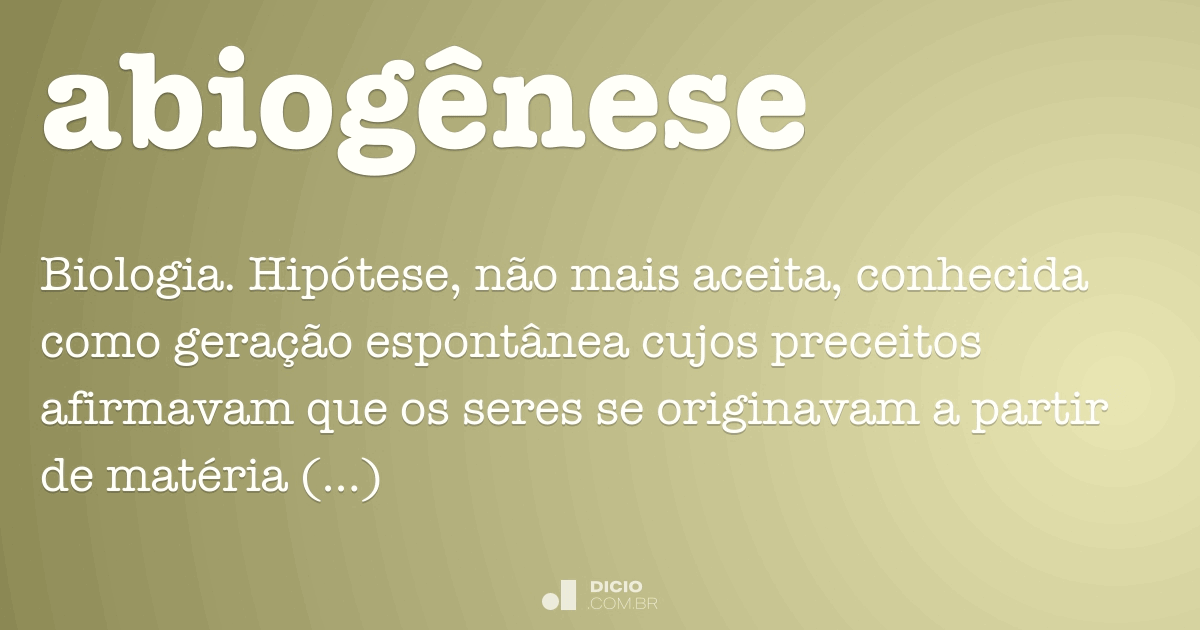 abiogênese

Biologia. Hipótese, não mais aceita, conhecida como geração espontânea cujos preceitos afirmavam que os seres se originavam a partir de matéria (...)

DICIO
.COM.BR